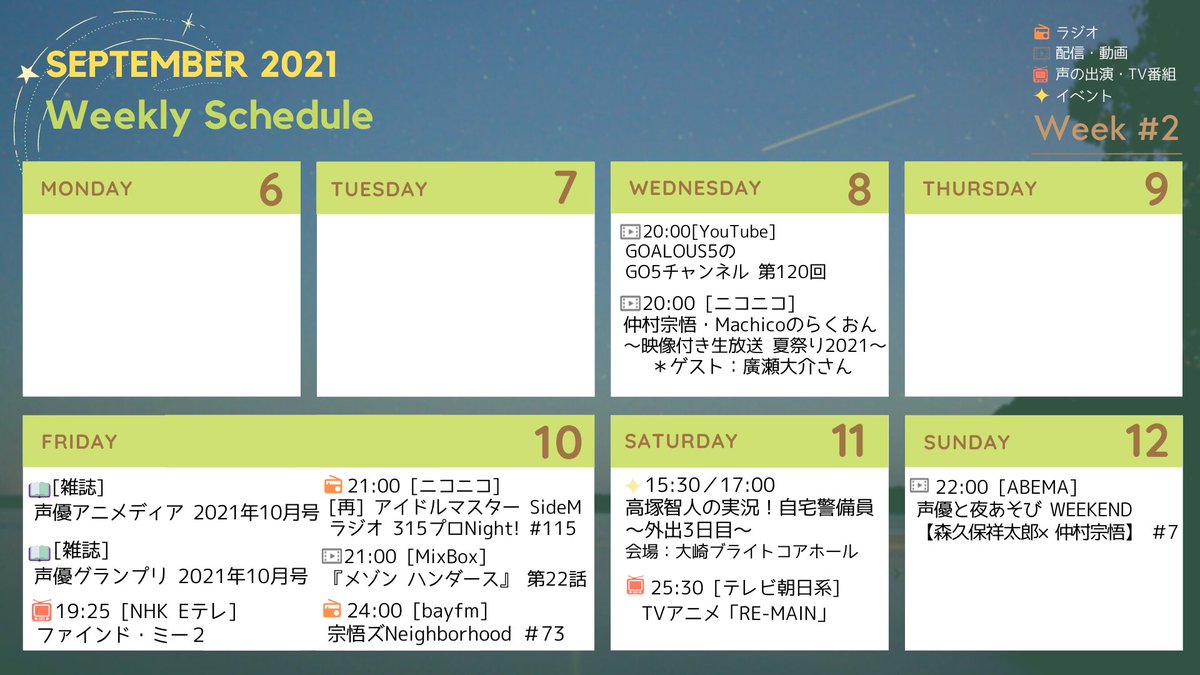 SEPTEMBER 2021
Weekly Schedule

ラジオ
配信・動画
声の出演・TV番組
イベント

Week #2

MONDAY 6

TUESDAY 7

WEDNESDAY 8

20:00[YouTube]
GOALOUS5の
GO5チャンネル 第120回

20:00 [ニコニコ]
仲村宗悟・Machicoのらくおん
～映像付き生放送 夏祭り2021～
＊ゲスト：廣瀬大介さん

THURSDAY 9

FRIDAY 10

[雑誌]
声優アニメディア 2021年10月号

[雑誌]
声優グランプリ 2021年10月号

19:25 [NHK Eテレ]
ファインド・ミー２

21:00 [ニコニコ]
[再] アイドルマスター SideM ラジオ 315プロNight! #115

21:00 [MixBox]
『メゾン ハンダース』 第22話

24:00 [bayfm]
宗悟ズNeighborhood #73

SATURDAY 11

15:30／17:00
高塚智人の実況！自宅警備員
～外出3日目～
会場：大崎ブライトコアホール

25:30 [テレビ朝日系]
TVアニメ「RE-MAIN」

SUNDAY 12

22:00 [ABEMA]
声優と夜あそび WEEKEND
【森久保祥太郎× 仲村宗悟】 #7